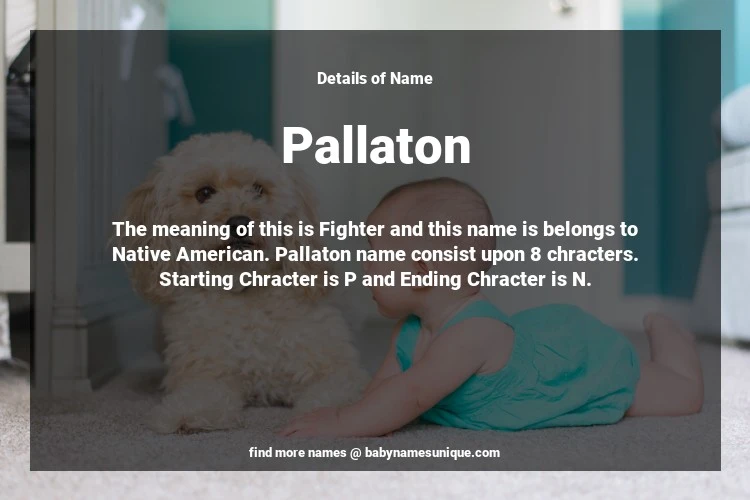 Details of Name

Pallaton

The meaning of this is Fighter and this name is belongs to Native American. Pallaton name consist upon 8 chracters. Starting Chracter is P and Ending Chracter is N.

find more names @ babynamesunique.com